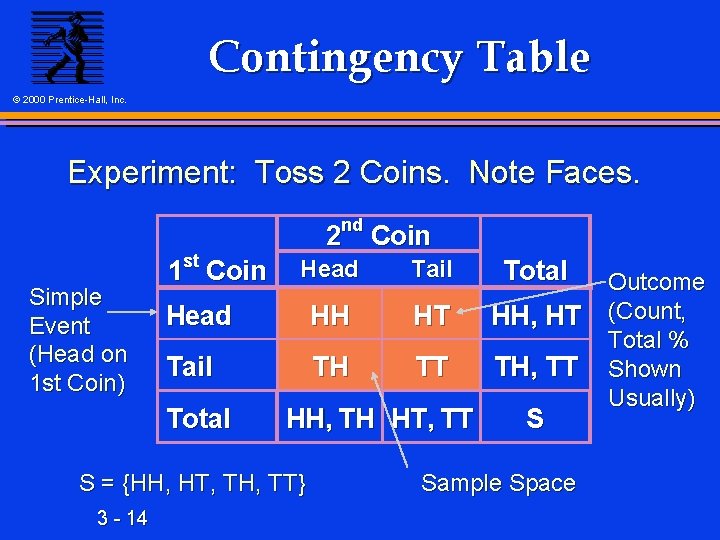 © 2000 Prentice-Hall, Inc.

Contingency Table

Experiment: Toss 2 Coins. Note Faces.

| $1^{st}$ Coin | $2^{nd}$ Coin Head | $2^{nd}$ Coin Tail | Total |
|---|---|---|---|
| Head | HH | HT | HH, HT |
| Tail | TH | TT | TH, TT |
| Total | HH, TH | HT, TT | S |

Simple Event (Head on 1st Coin)

Outcome (Count, Total % Shown Usually)

S = {HH, HT, TH, TT}

Sample Space

3 - 14